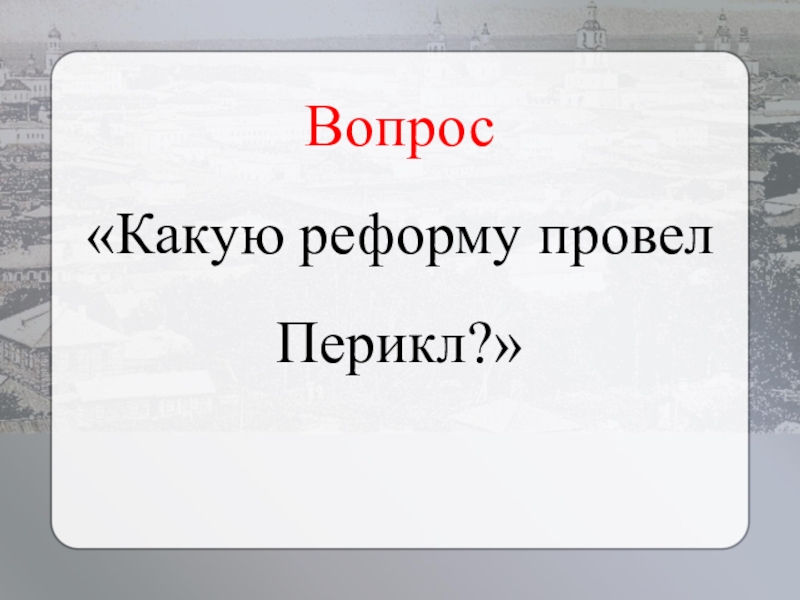 Вопрос

«Какую реформу провел Перикл?»